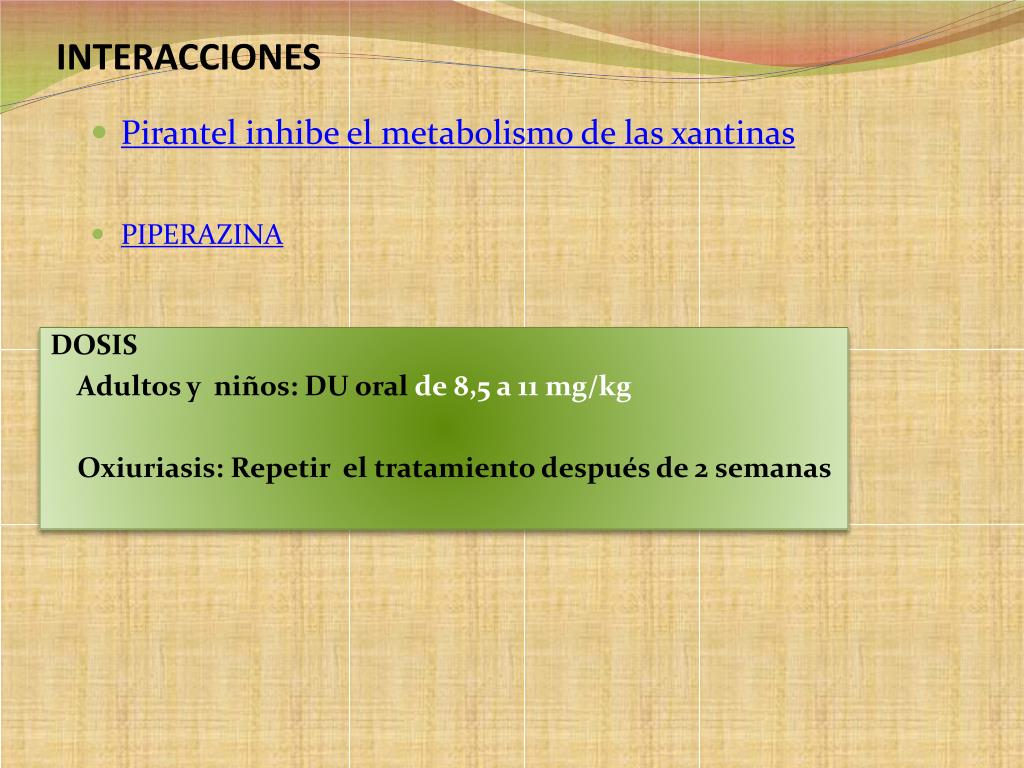 INTERACCIONES

Pirantel inhibe el metabolismo de las xantinas

PIPERAZINA

DOSIS
Adultos y niños: DU oral de 8,5 a 11 mg/kg

Oxiuriasis: Repetir el tratamiento después de 2 semanas